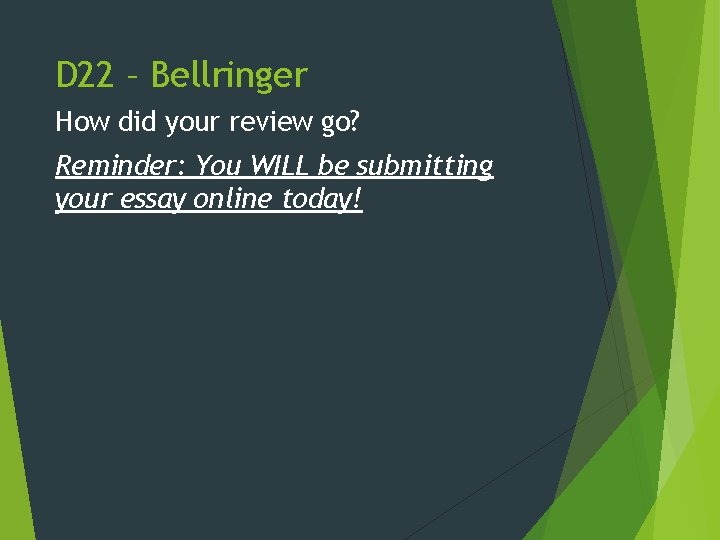 D22 – Bellringer

How did your review go?

Reminder: You WILL be submitting your essay online today!